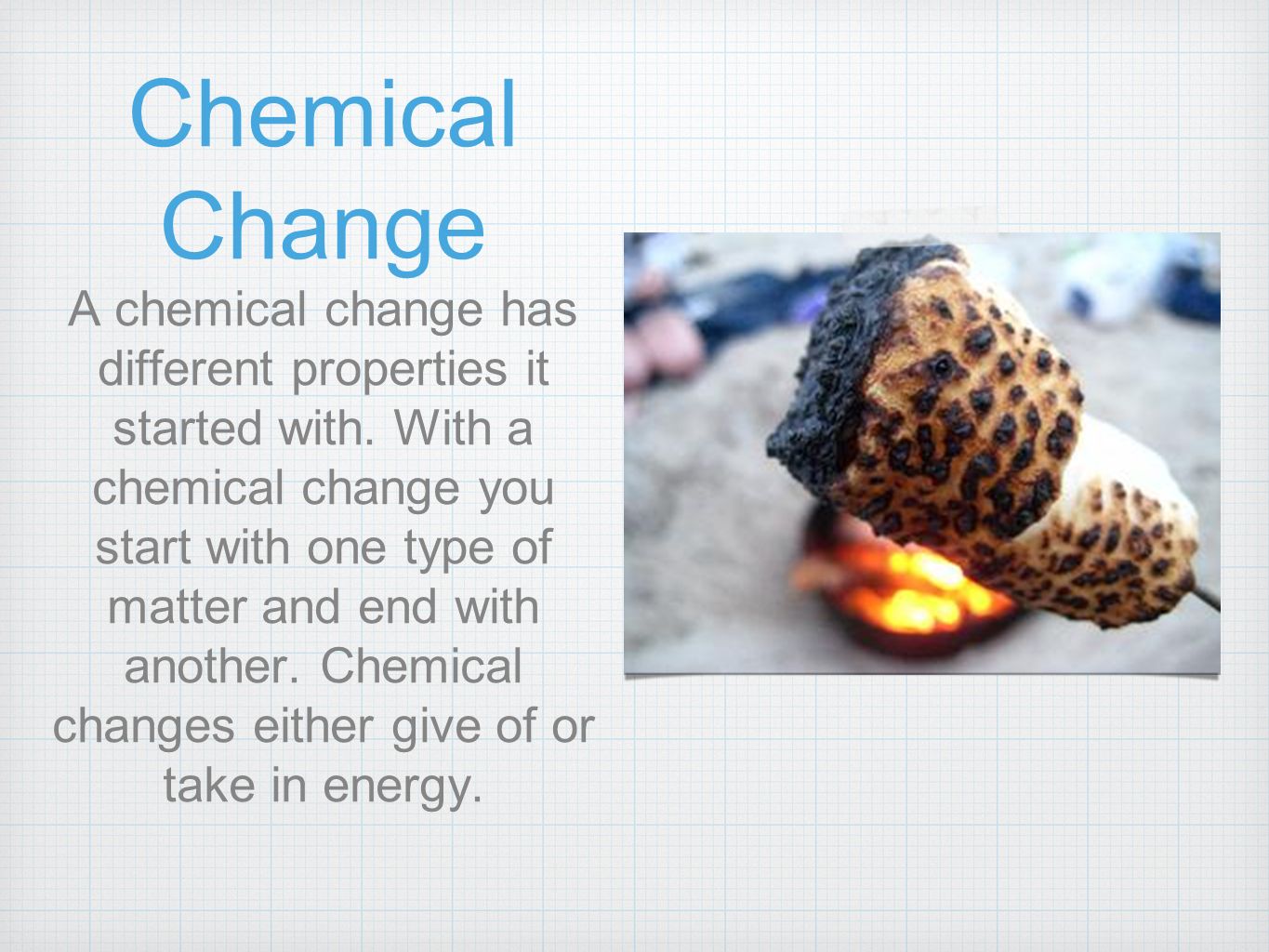 Chemical Change

A chemical change has different properties it started with. With a chemical change you start with one type of matter and end with another. Chemical changes either give of or take in energy.